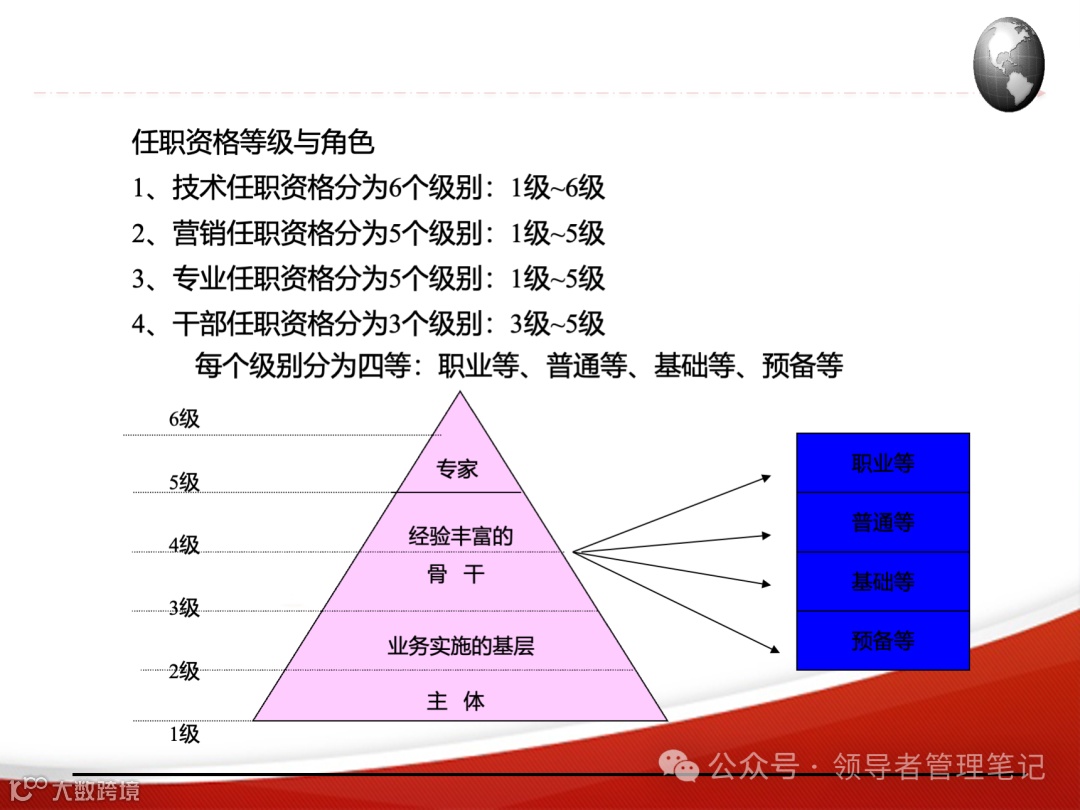 任职资格等级与角色

1、技术任职资格分为6个级别：1级~6级

2、营销任职资格分为5个级别：1级~5级

3、专业任职资格分为5个级别：1级~5级

4、干部任职资格分为3个级别：3级~5级

每个级别分为四等：职业等、普通等、基础等、预备等

6级
5级
4级
3级
2级
1级

专家
经验丰富的
骨 干
业务实施的基层
主 体

职业等
普通等
基础等
预备等

公众号 · 领导者管理笔记

大数跨境